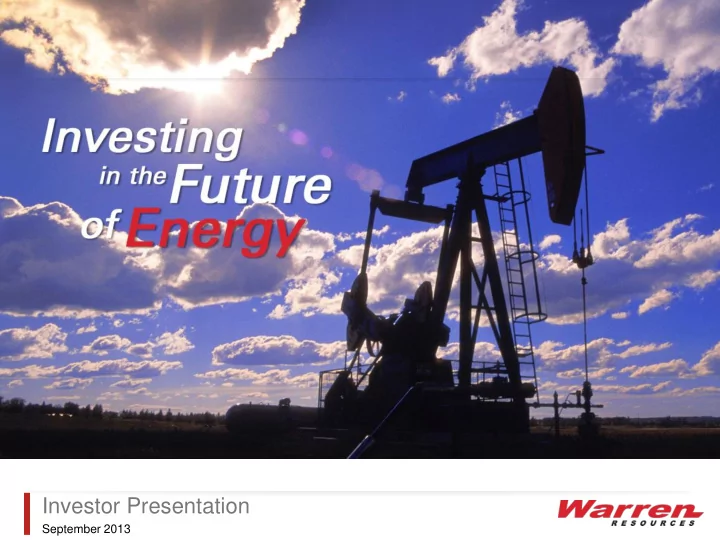 Investing in the Future of Energy

Investor Presentation
September 2013

Warren RESOURCES